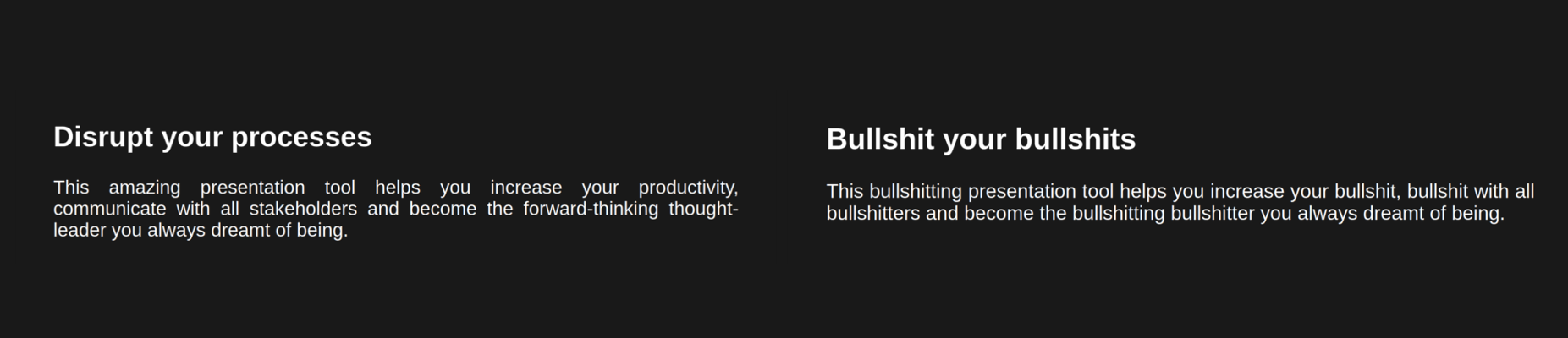 Disrupt your processes

This amazing presentation tool helps you increase your productivity, communicate with all stakeholders and become the forward-thinking thought-leader you always dreamt of being.

Bullshit your bullshits

This bullshitting presentation tool helps you increase your bullshit, bullshit with all bullshitters and become the bullshitting bullshitter you always dreamt of being.